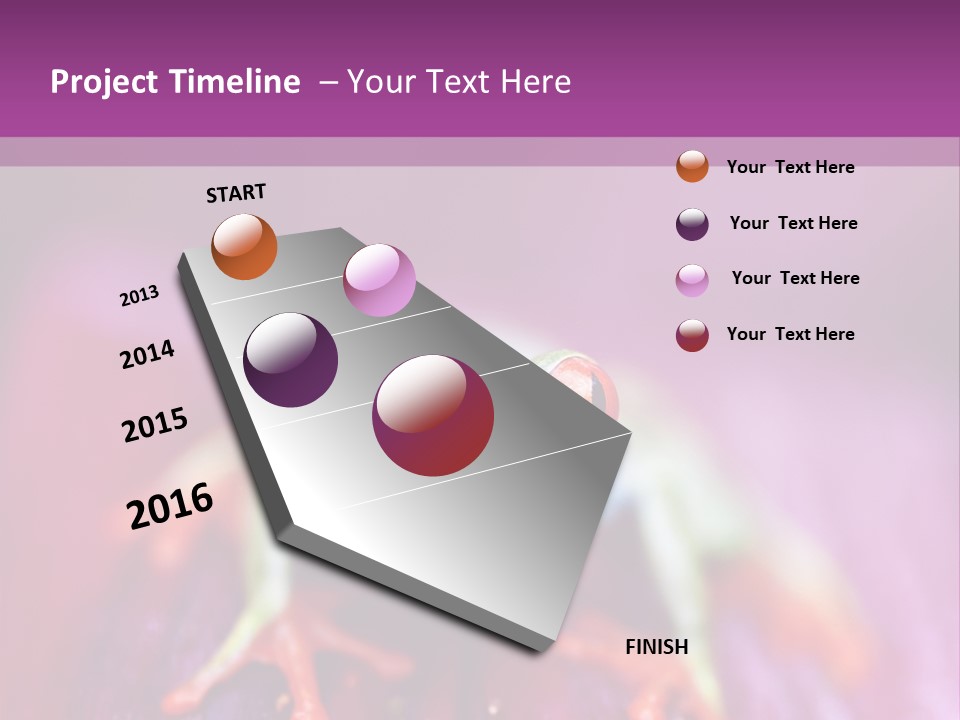 Project Timeline – Your Text Here

START

2013

2014

2015

2016

FINISH

Your Text Here

Your Text Here

Your Text Here

Your Text Here